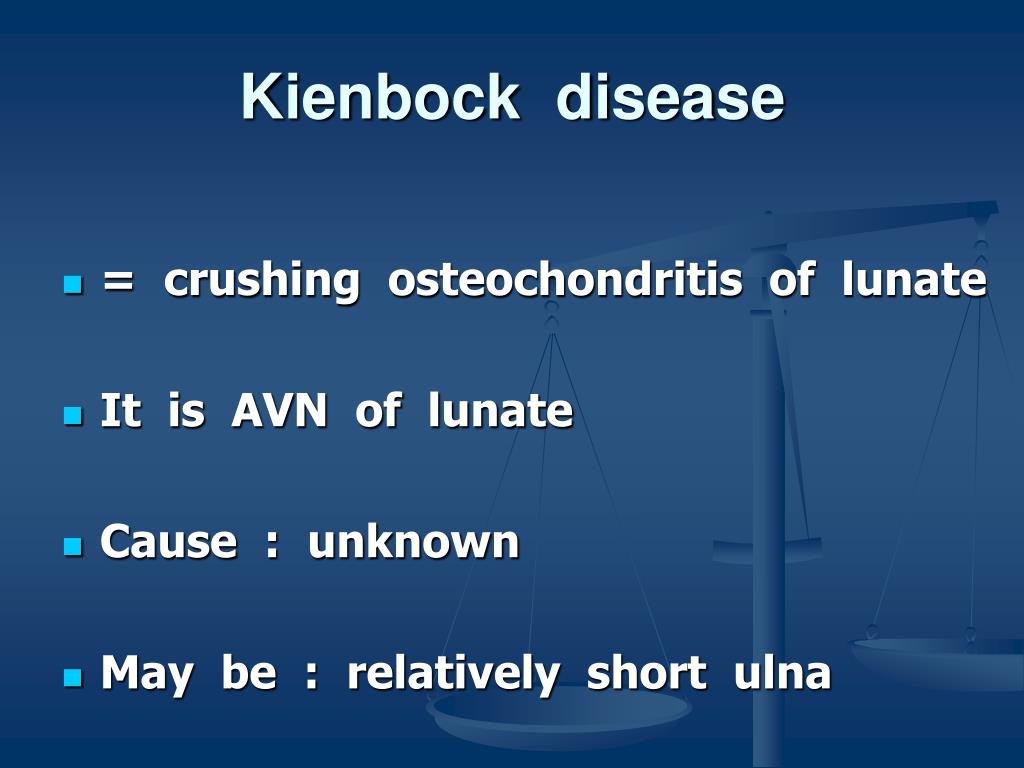 Kienbock disease

- = crushing osteochondritis of lunate
- It is AVN of lunate
- Cause : unknown
- May be : relatively short ulna